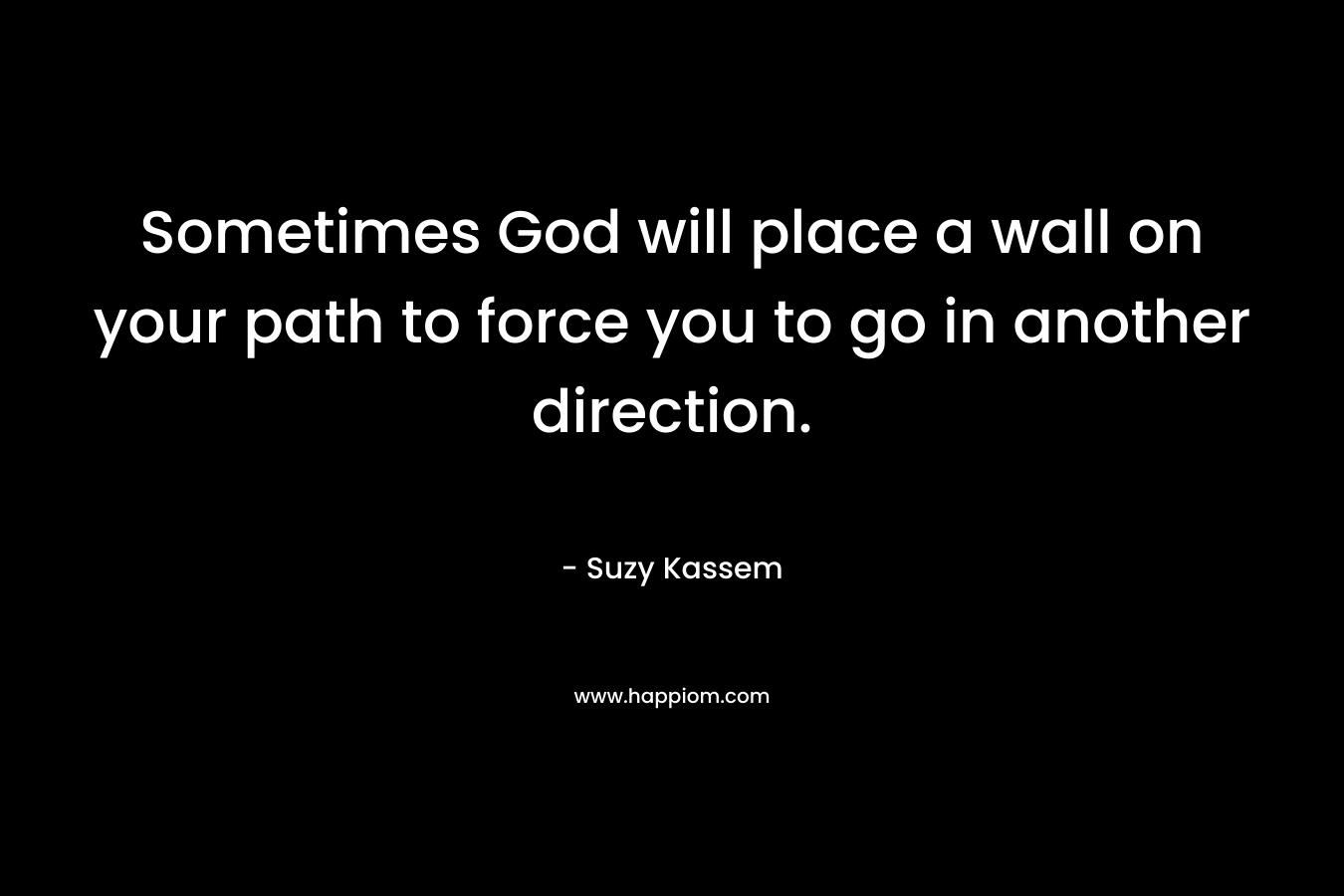 Sometimes God will place a wall on your path to force you to go in another direction.

- Suzy Kassem

www.happiom.com